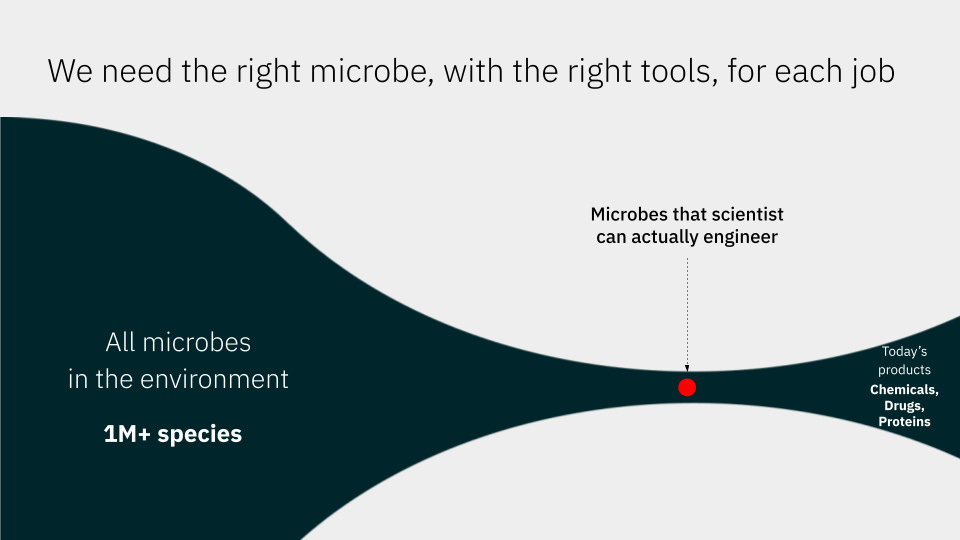 We need the right microbe, with the right tools, for each job

Microbes that scientist can actually engineer

All microbes in the environment

1M+ species

Today's products

Chemicals, Drugs, Proteins